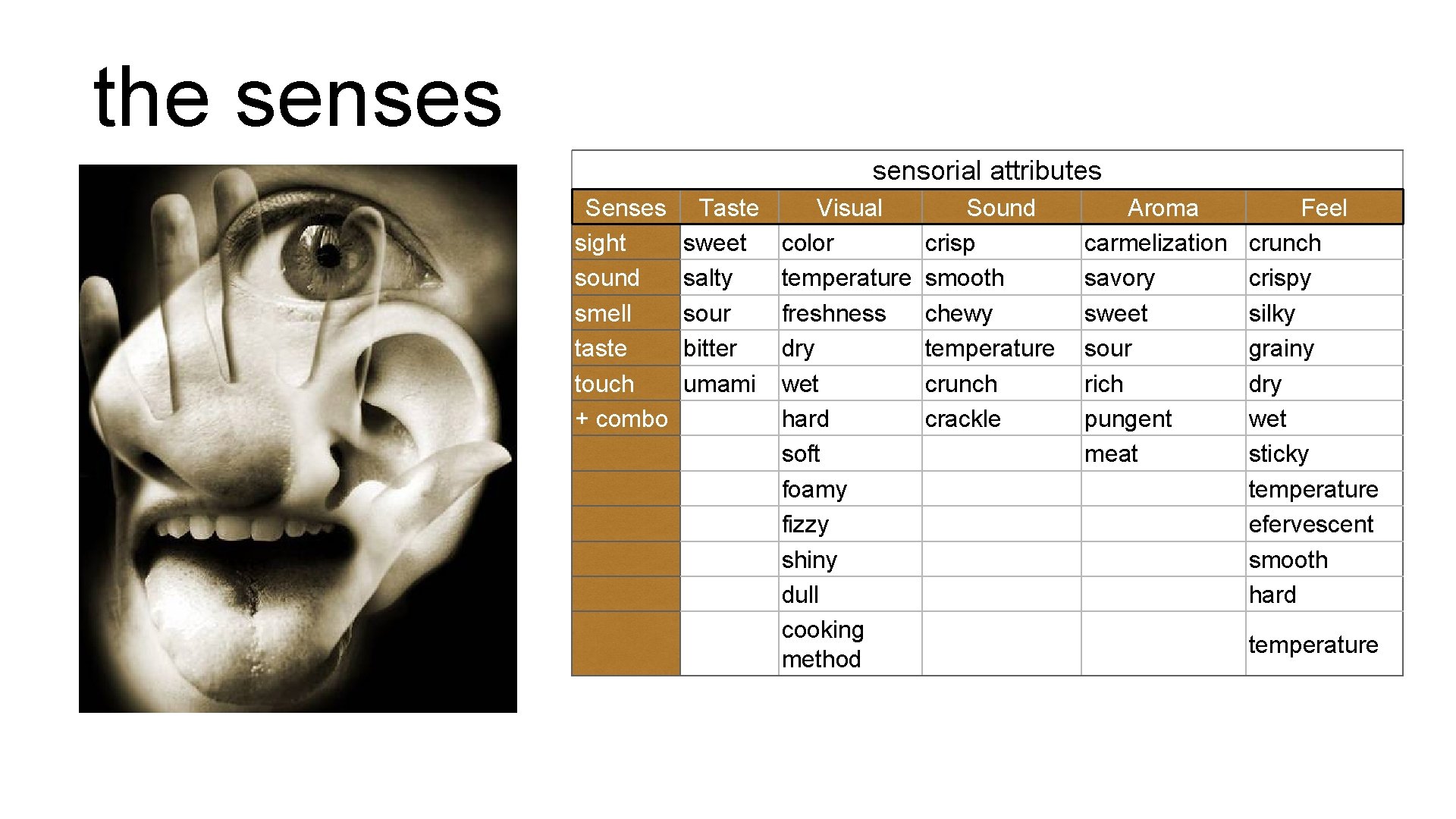 the senses

sensorial attributes

| Senses | Taste | Visual | Sound | Aroma | Feel |
|---|---|---|---|---|---|
| sight | sweet | color | crisp | carmelization | crunch |
| sound | salty | temperature | smooth | savory | crispy |
| smell | sour | freshness | chewy | sweet | silky |
| taste | bitter | dry | temperature | sour | grainy |
| touch | umami | wet | crunch | rich | dry |
| + combo | | hard | crackle | pungent | wet |
| | | soft | | meat | sticky |
| | | foamy | | | temperature |
| | | fizzy | | | efervescent |
| | | shiny | | | smooth |
| | | dull | | | hard |
| | | cooking method | | | temperature |